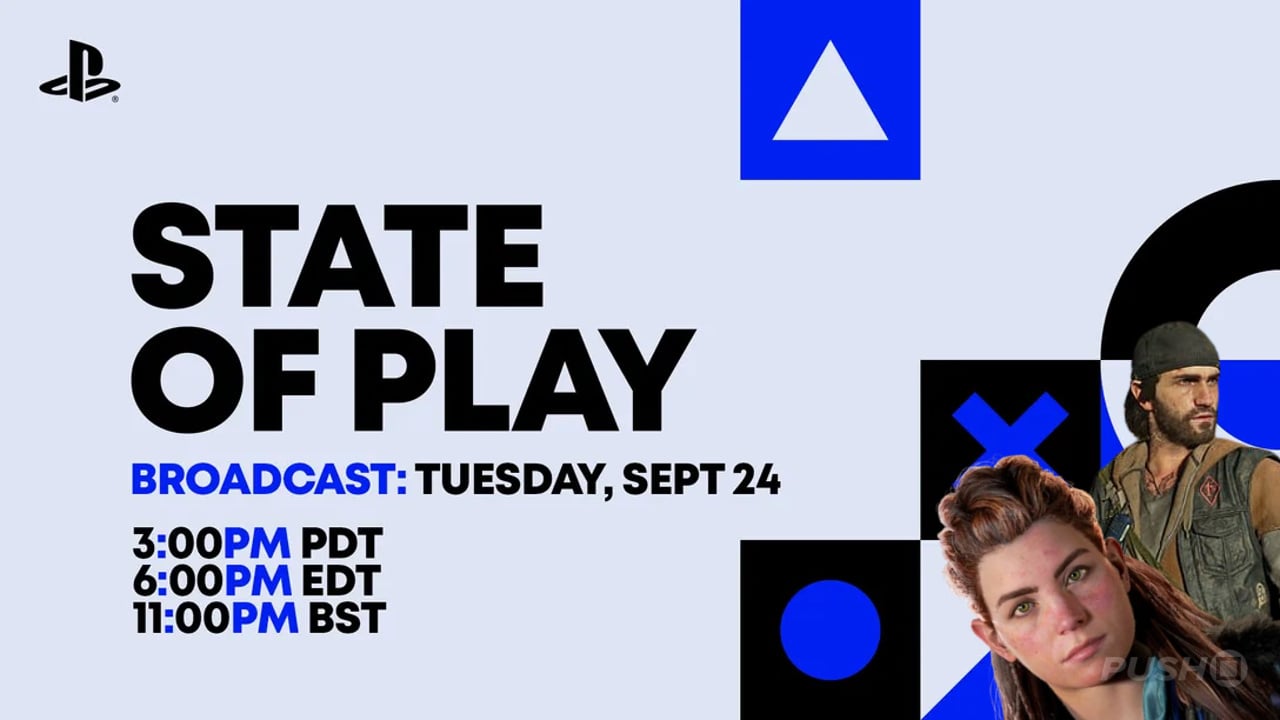 STATE OF PLAY

BROADCAST: TUESDAY, SEPT 24

3:00PM PDT
6:00PM EDT
11:00PM BST

PUSH